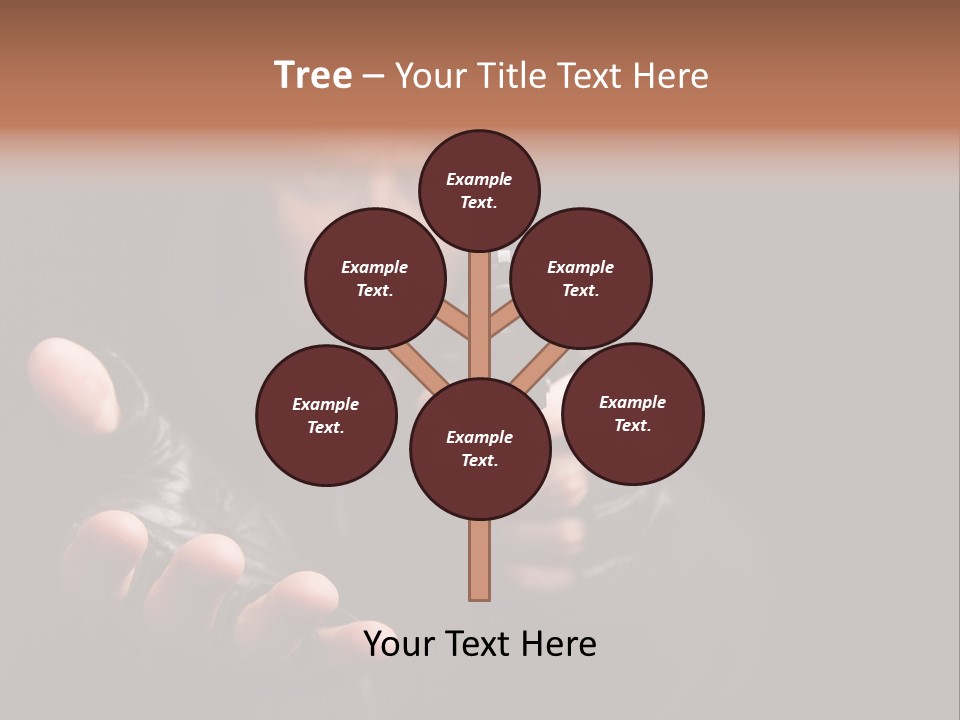 Tree – Your Title Text Here

Example Text.

Example Text.

Example Text.

Example Text.

Example Text.

Example Text.

Your Text Here